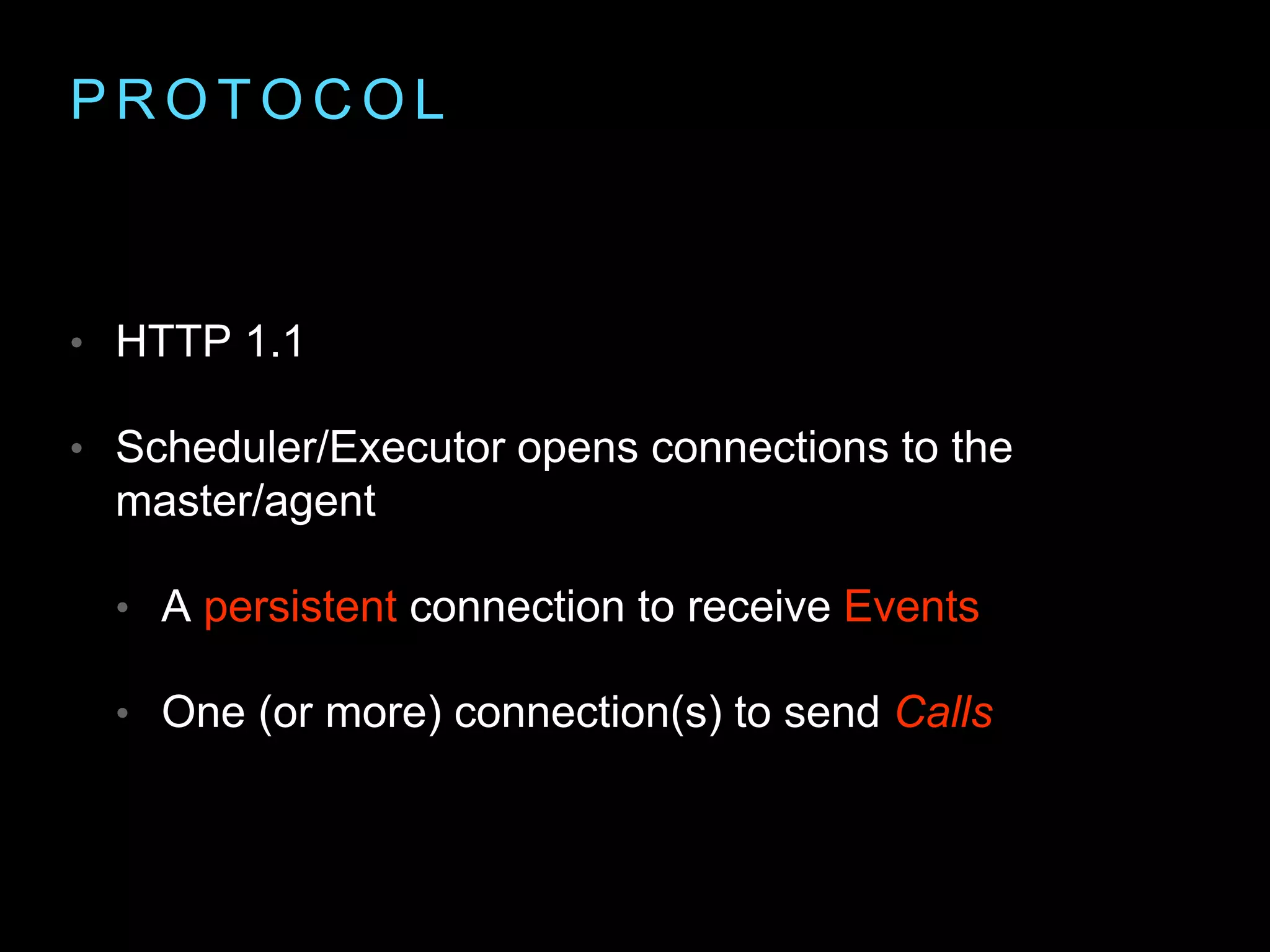 PROTOCOL

• HTTP 1.1

• Scheduler/Executor opens connections to the master/agent

• A persistent connection to receive Events

• One (or more) connection(s) to send Calls